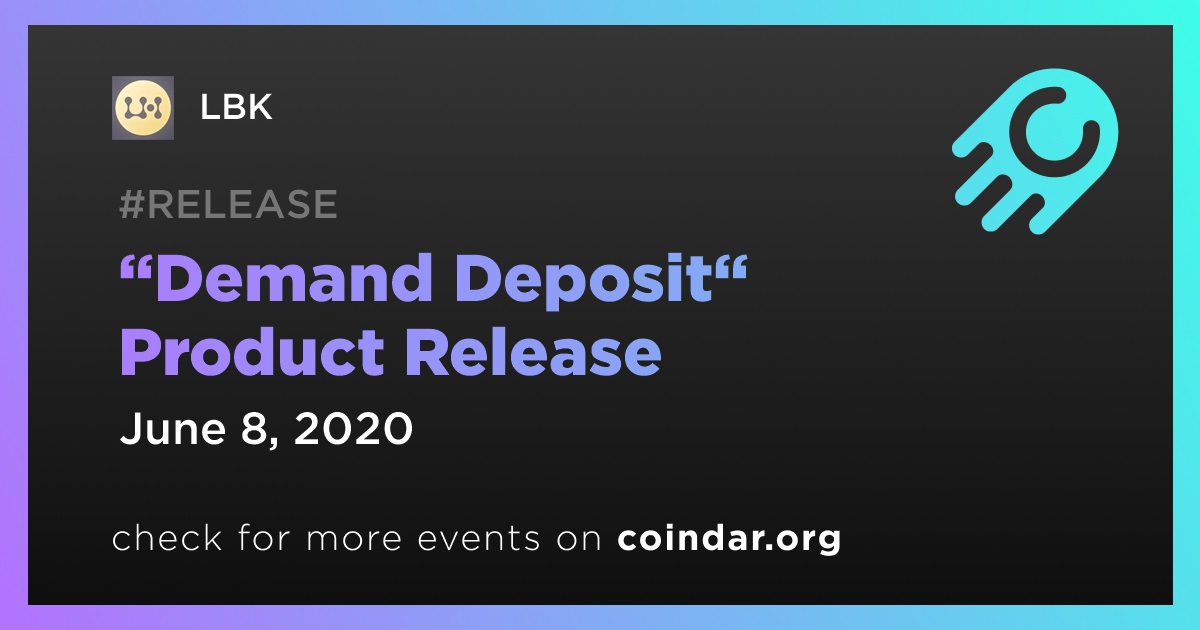 LBK

#RELEASE

“Demand Deposit“ Product Release

June 8, 2020

check for more events on coindar.org